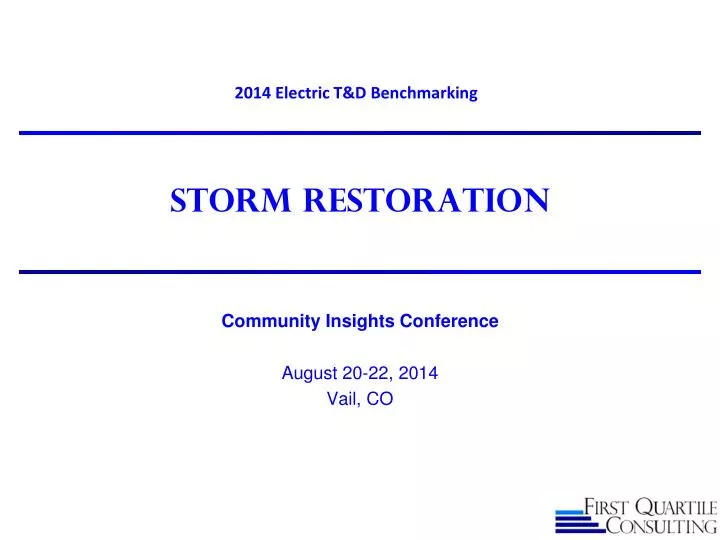 2014 Electric T&D Benchmarking

STORM RESTORATION

Community Insights Conference

August 20-22, 2014
Vail, CO

FIRST QUARTILE CONSULTING